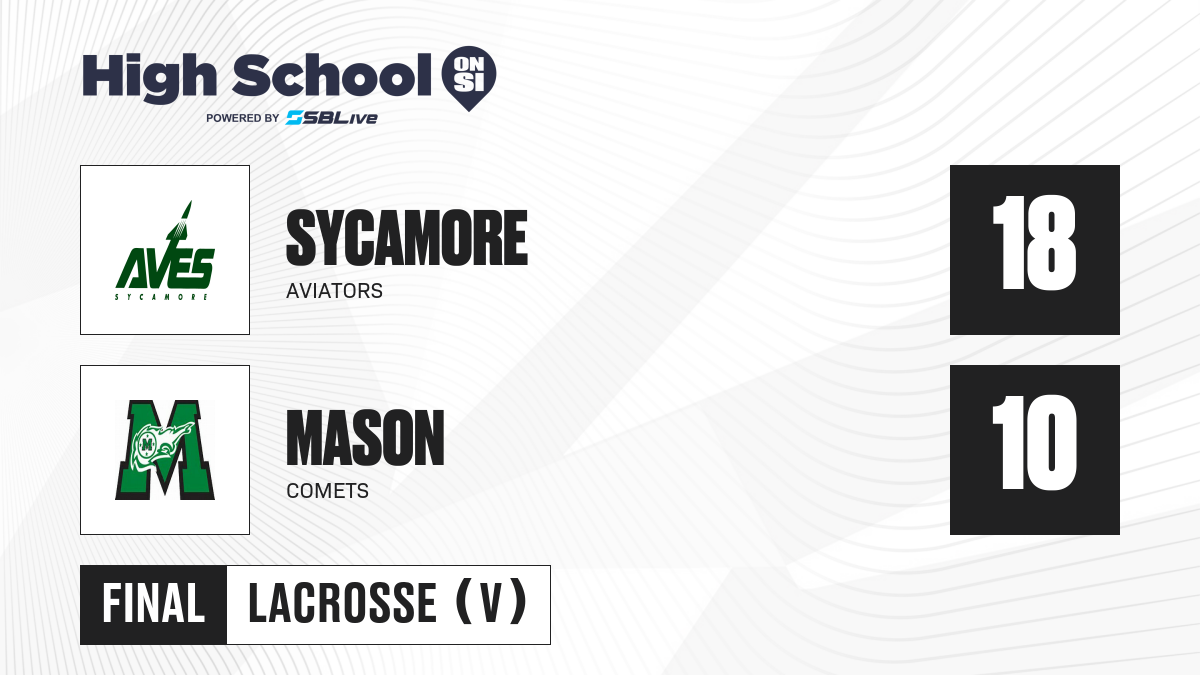 High School ON SI
POWERED BY SBLive

AVES
SYCAMORE

SYCAMORE
AVIATORS

18

M

MASON
COMETS

10

FINAL
LACROSSE (V)